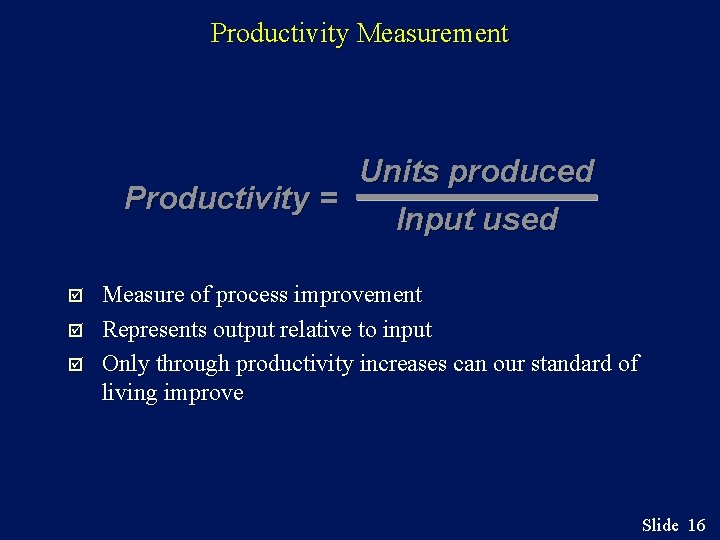 Productivity Measurement

$\text{Productivity} = \frac{\text{Units produced}}{\text{Input used}}$

☑ Measure of process improvement
☑ Represents output relative to input
☑ Only through productivity increases can our standard of living improve

Slide 16